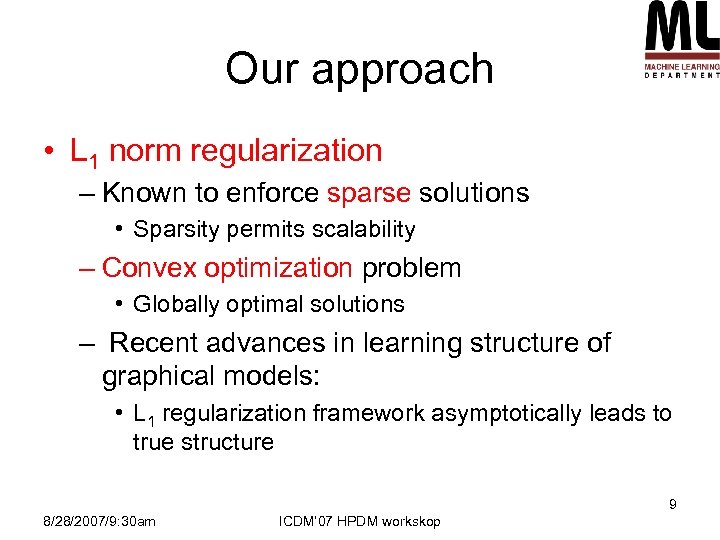 ML
MACHINE LEARNING
DEPARTMENT

Our approach

• $L_1$ norm regularization
– Known to enforce sparse solutions
• Sparsity permits scalability
– Convex optimization problem
• Globally optimal solutions
– Recent advances in learning structure of graphical models:
• $L_1$ regularization framework asymptotically leads to true structure

9

8/28/2007/9:30am

ICDM'07 HPDM workskop